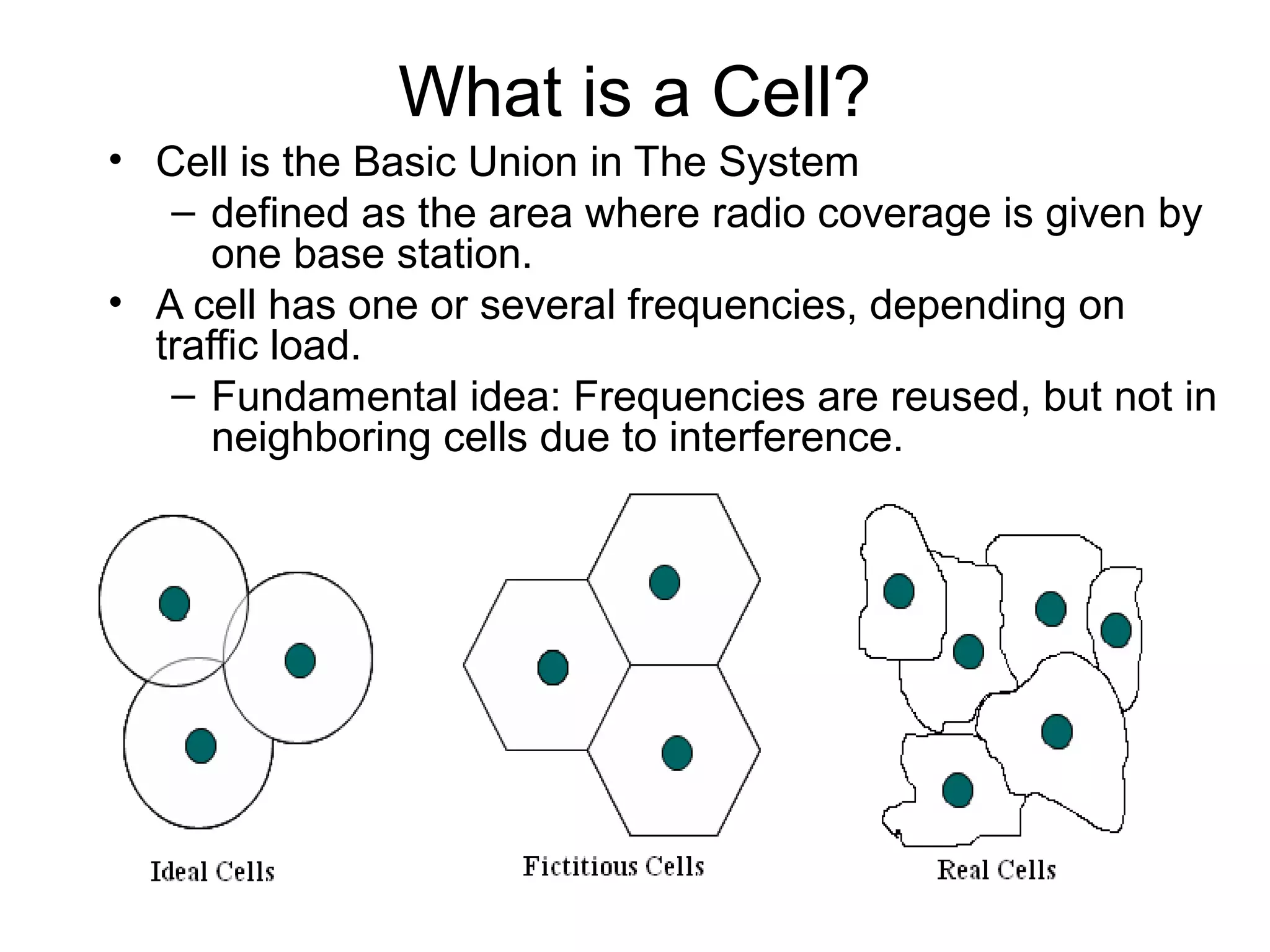 What is a Cell?

• Cell is the Basic Union in The System
– defined as the area where radio coverage is given by one base station.

• A cell has one or several frequencies, depending on traffic load.
– Fundamental idea: Frequencies are reused, but not in neighboring cells due to interference.

Ideal Cells

Fictitious Cells

Real Cells